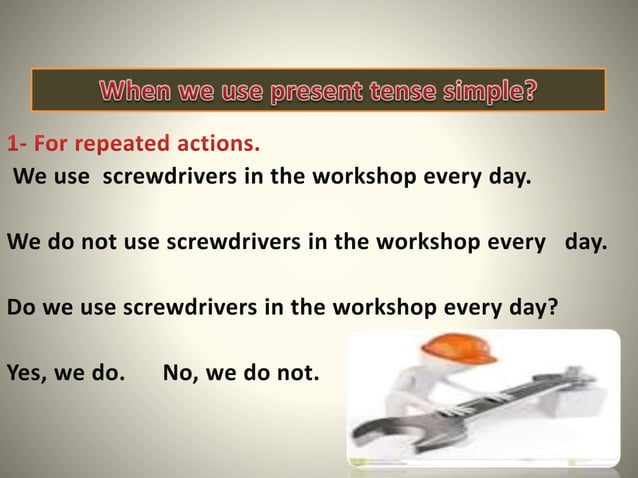 When we use present tense simple?

1- For repeated actions.
We use screwdrivers in the workshop every day.

We do not use screwdrivers in the workshop every day.

Do we use screwdrivers in the workshop every day?

Yes, we do. No, we do not.